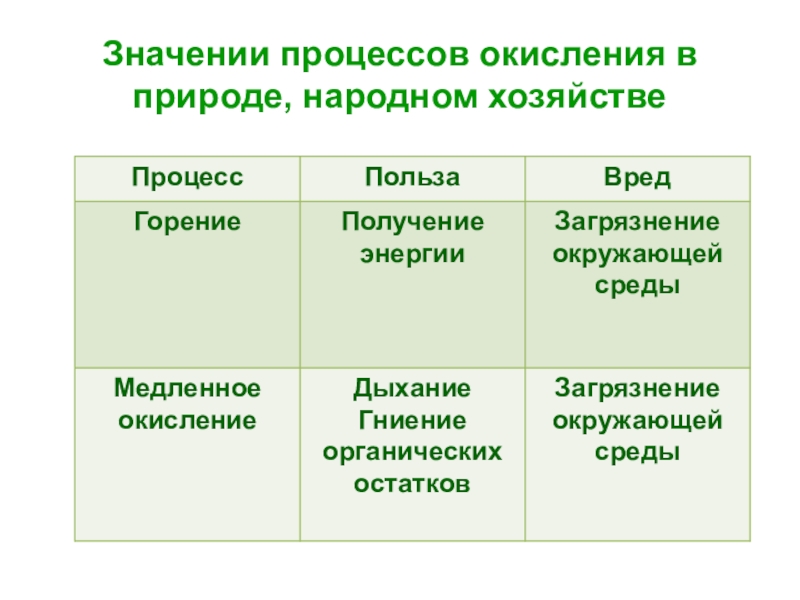 Значении процессов окисления в природе, народном хозяйстве

| Процесс | Польза | Вред |
|---|---|---|
| Горение | Получение энергии | Загрязнение окружающей среды |
| Медленное окисление | Дыхание Гниение органических остатков | Загрязнение окружающей среды |